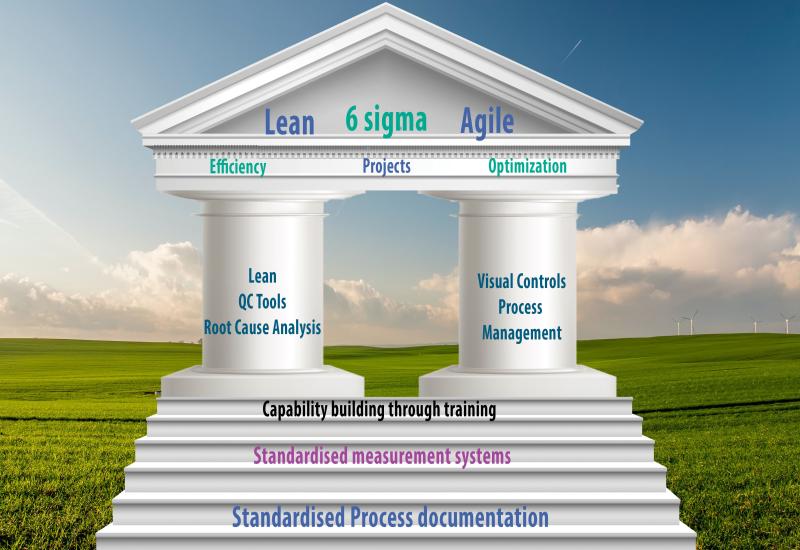 Lean 6 sigma Agile

Efficiency Projects Optimization

Lean
QC Tools
Root Cause Analysis

Visual Controls
Process
Management

Capability building through training

Standardised measurement systems

Standardised Process documentation